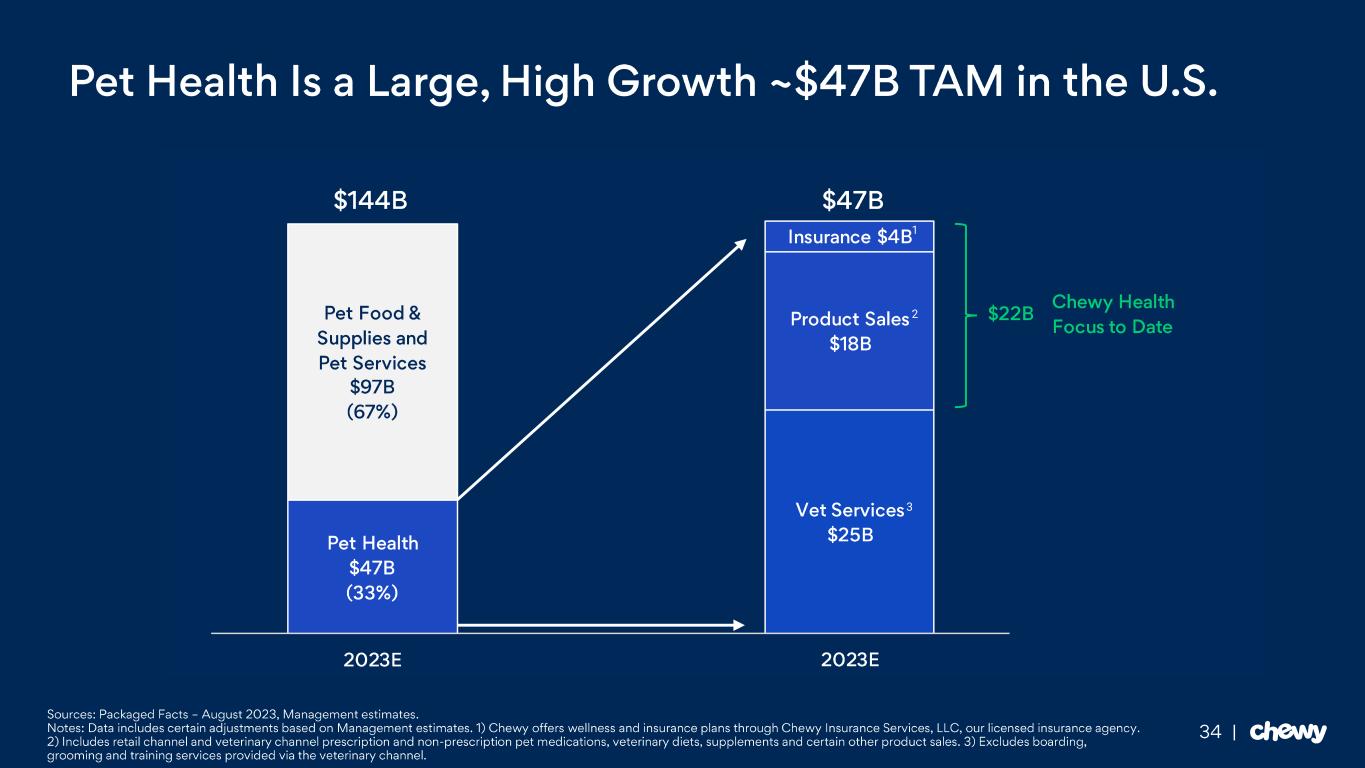 Pet Health Is a Large, High Growth ~$47B TAM in the U.S.

$144B

Pet Food & Supplies and Pet Services $97B (67%)

Pet Health $47B (33%)

2023E

$47B

Insurance $4B$^1$

Product Sales$^2$ $18B

Vet Services$^3$ $25B

2023E

$22B

Chewy Health Focus to Date

Sources: Packaged Facts – August 2023, Management estimates.
Notes: Data includes certain adjustments based on Management estimates. 1) Chewy offers wellness and insurance plans through Chewy Insurance Services, LLC, our licensed insurance agency. 2) Includes retail channel and veterinary channel prescription and non-prescription pet medications, veterinary diets, supplements and certain other product sales. 3) Excludes boarding, grooming and training services provided via the veterinary channel.

34 | chewy